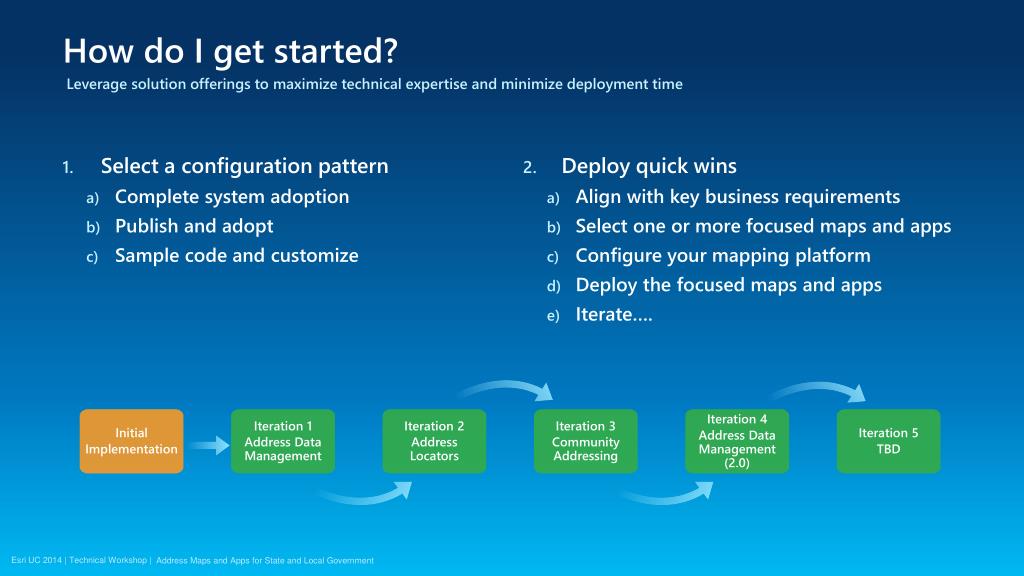 How do I get started?

Leverage solution offerings to maximize technical expertise and minimize deployment time

1. Select a configuration pattern
a) Complete system adoption
b) Publish and adopt
c) Sample code and customize

2. Deploy quick wins
a) Align with key business requirements
b) Select one or more focused maps and apps
c) Configure your mapping platform
d) Deploy the focused maps and apps
e) Iterate….

Initial Implementation

Iteration 1 Address Data Management

Iteration 2 Address Locators

Iteration 3 Community Addressing

Iteration 4 Address Data Management (2.0)

Iteration 5 TBD

Esri UC 2014 | Technical Workshop | Address Maps and Apps for State and Local Government